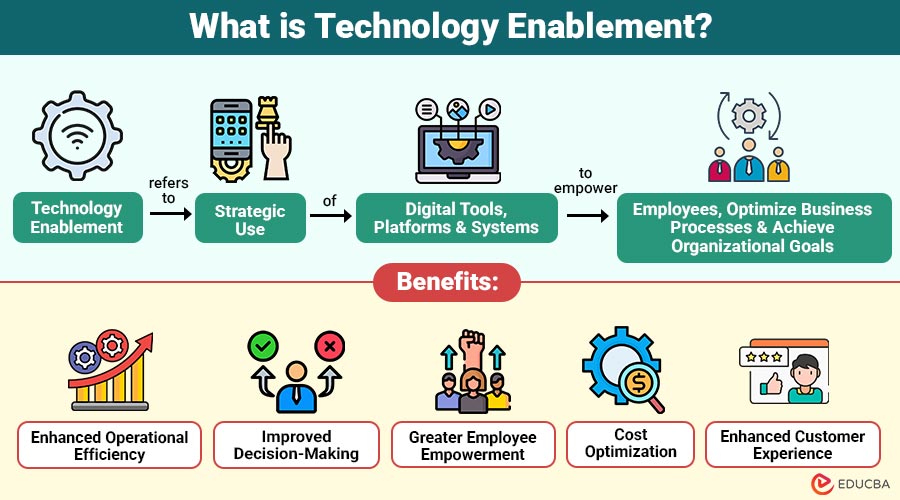 What is Technology Enablement?

Technology Enablement

refers to

Strategic Use

of

Digital Tools, Platforms & Systems

to empower

Employees, Optimize Business Processes & Achieve Organizational Goals

Benefits:

Enhanced Operational Efficiency

Improved Decision-Making

Greater Employee Empowerment

Cost Optimization

Enhanced Customer Experience

EDUCBA